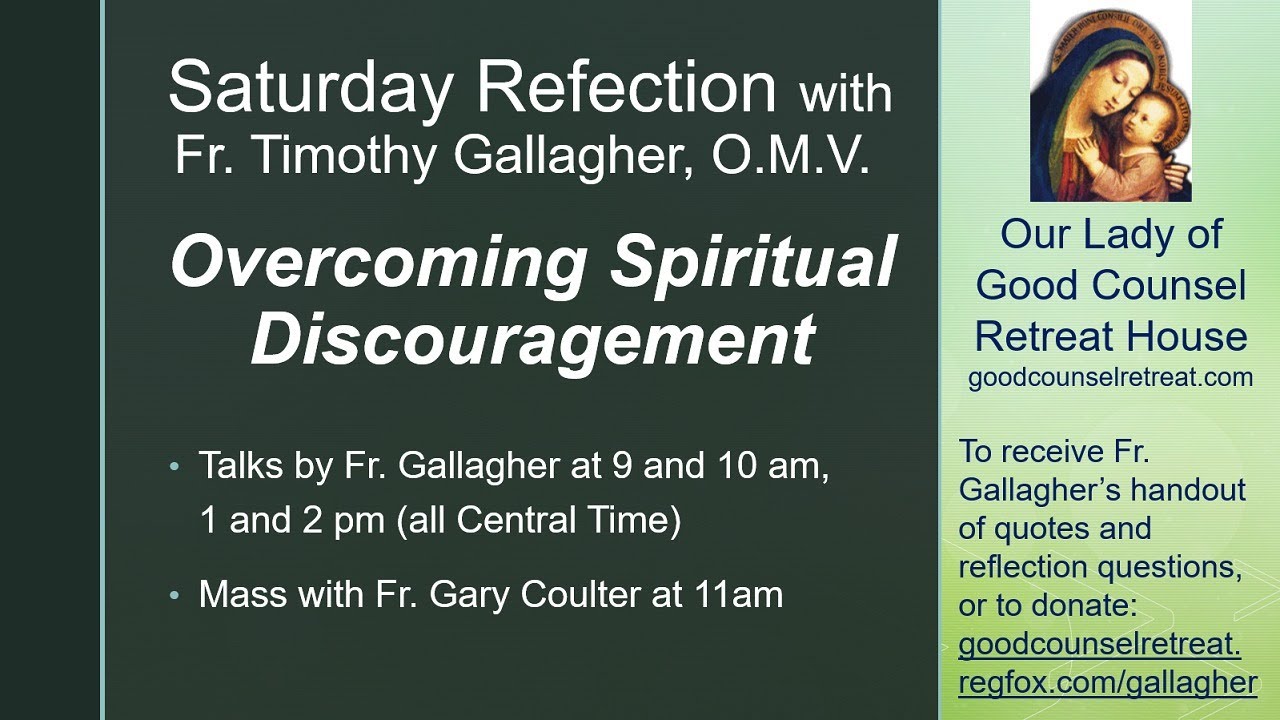 Saturday Refection with Fr. Timothy Gallagher, O.M.V.

Overcoming Spiritual Discouragement

• Talks by Fr. Gallagher at 9 and 10 am, 1 and 2 pm (all Central Time)

• Mass with Fr. Gary Coulter at 11am

Our Lady of Good Counsel Retreat House
goodcounselretreat.com

To receive Fr. Gallagher's handout of quotes and reflection questions, or to donate: goodcounselretreat.regfox.com/gallagher